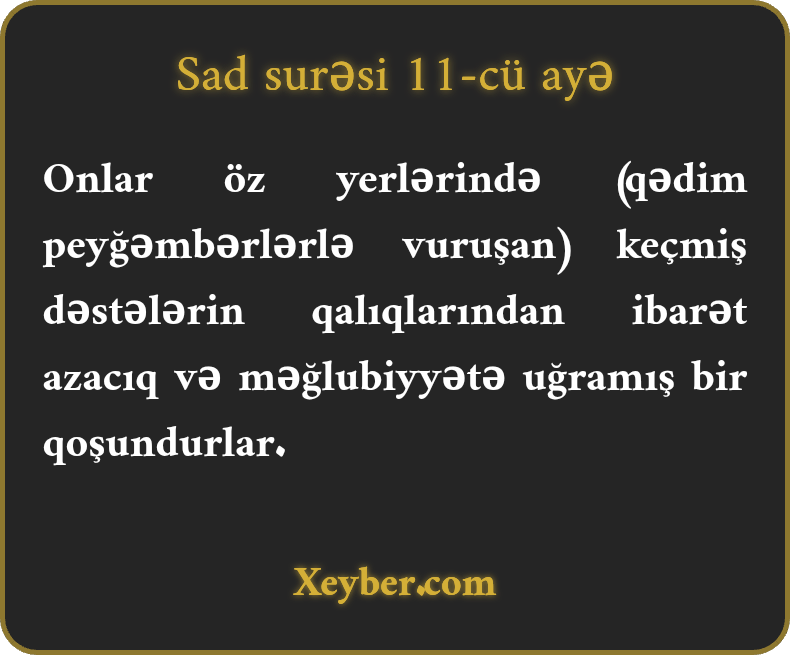 Sad surəsi 11-cü ayə

Onlar öz yerlərində (qədim peyğəmbərlərlə vuruşan) keçmiş dəstələrin qalıqlarından ibarət azacıq və məğlubiyyətə uğramış bir qoşundurlar.

Xeyber.com